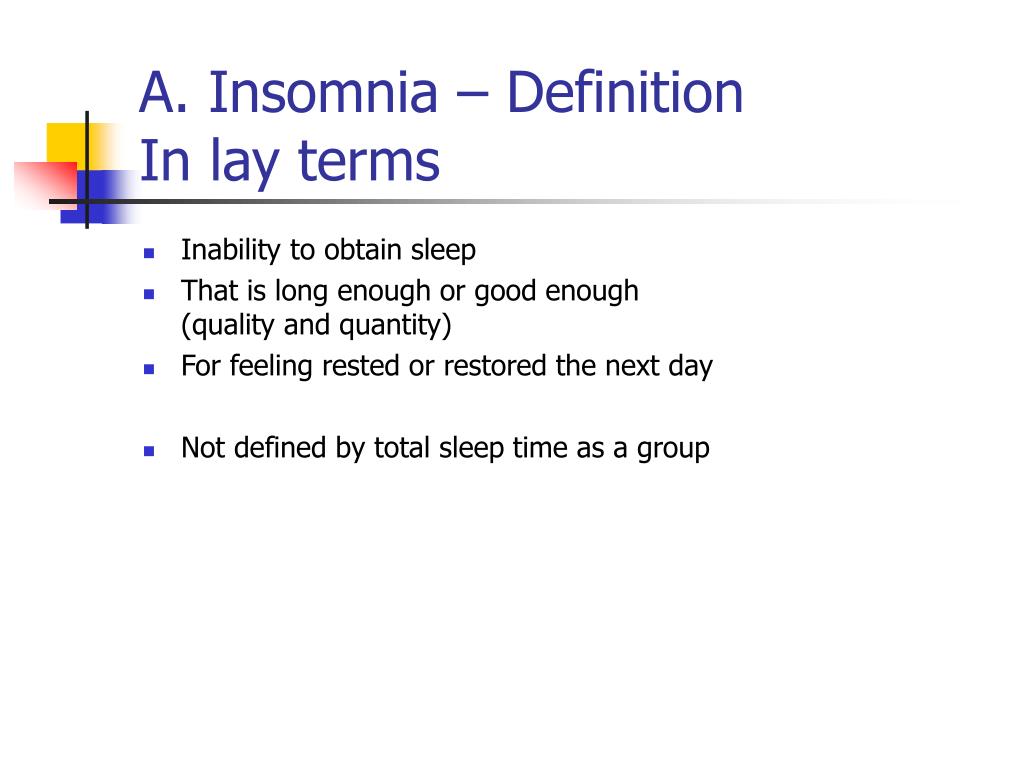 A. Insomnia – Definition
In lay terms

- Inability to obtain sleep
- That is long enough or good enough (quality and quantity)
- For feeling rested or restored the next day

- Not defined by total sleep time as a group